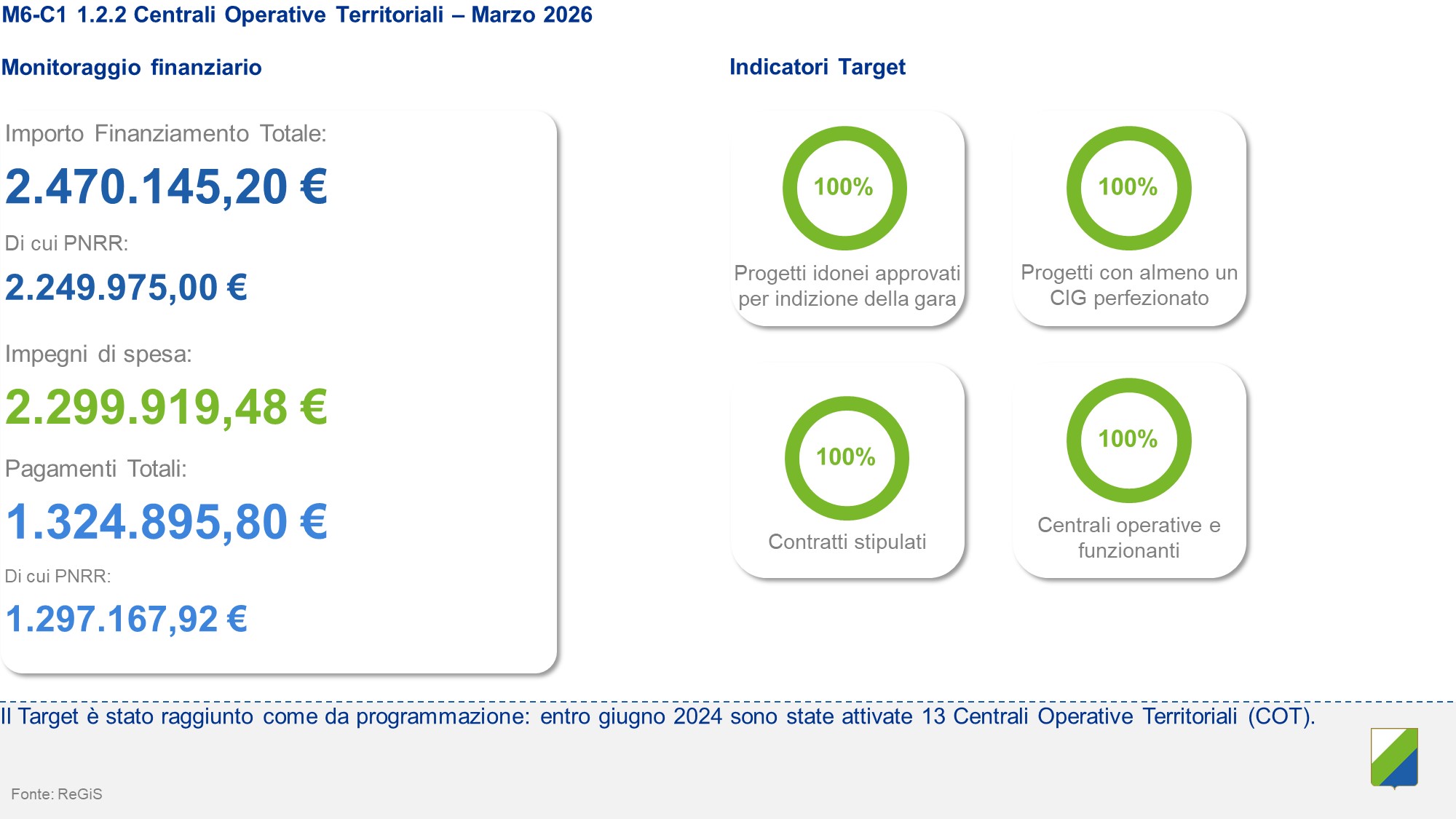 M6-C1 1.2.2 Centrali Operative Territoriali – Marzo 2026

Monitoraggio finanziario

Importo Finanziamento Totale:

2.470.145,20 €

Di cui PNRR:

2.249.975,00 €

Impegni di spesa:

2.299.919,48 €

Pagamenti Totali:

1.324.895,80 €

Di cui PNRR:

1.297.167,92 €

Indicatori Target

100%

Progetti idonei approvati per indizione della gara

100%

Progetti con almeno un CIG perfezionato

100%

Contratti stipulati

100%

Centrali operative e funzionanti

Il Target è stato raggiunto come da programmazione: entro giugno 2024 sono state attivate 13 Centrali Operative Territoriali (COT).

Fonte: ReGiS